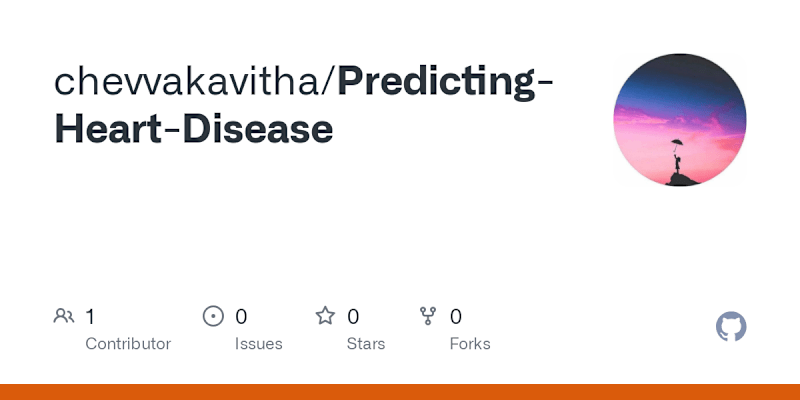 chevvakavitha/Predicting-Heart-Disease

1
Contributor

0
Issues

0
Stars

0
Forks